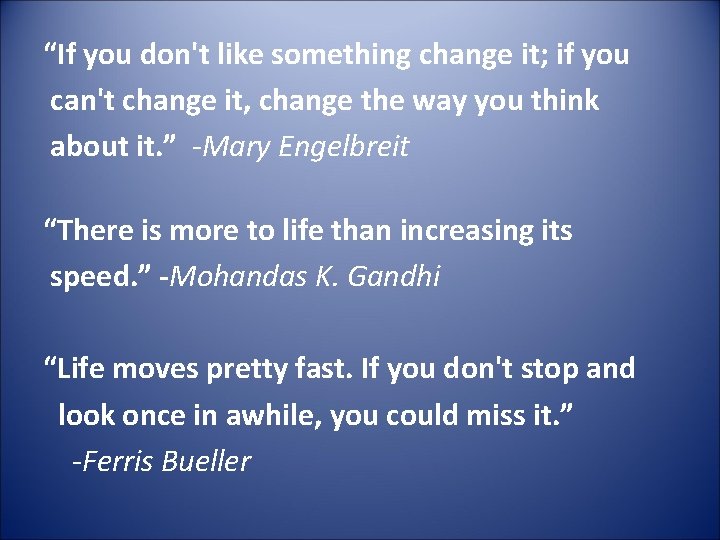 “If you don't like something change it; if you can't change it, change the way you think about it.” -Mary Engelbreit

“There is more to life than increasing its speed.” -Mohandas K. Gandhi

“Life moves pretty fast. If you don't stop and look once in awhile, you could miss it.” -Ferris Bueller